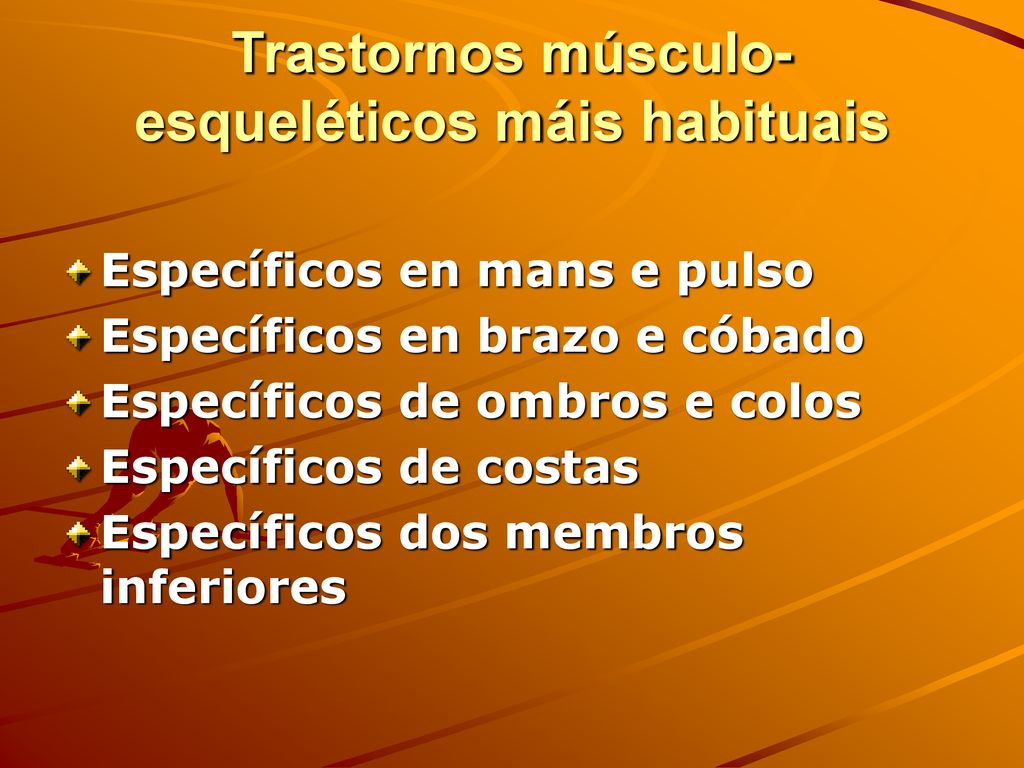 Trastornos músculo-esqueléticos máis habituais

Específicos en mans e pulso
Específicos en brazo e cóbado
Específicos de ombros e colos
Específicos de costas
Específicos dos membros inferiores